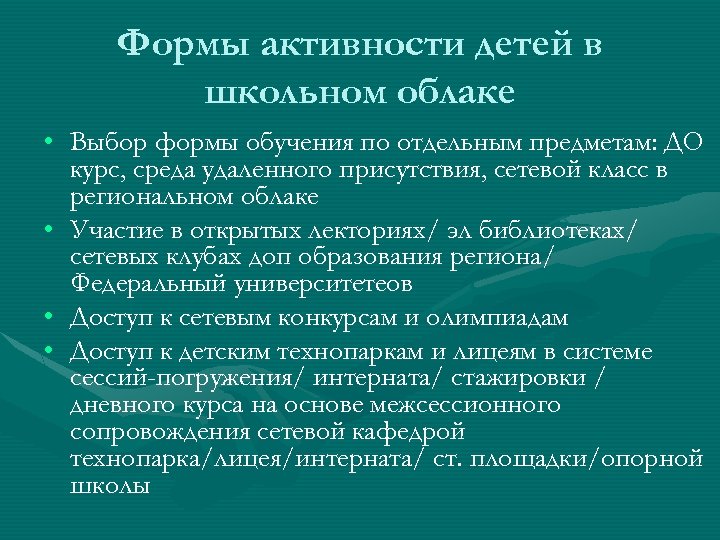 Формы активности детей в школьном облаке

• Выбор формы обучения по отдельным предметам: ДО курс, среда удаленного присутствия, сетевой класс в региональном облаке
• Участие в открытых лекториях/ эл библиотеках/ сетевых клубах доп образования региона/ Федеральный университетеов
• Доступ к сетевым конкурсам и олимпиадам
• Доступ к детским технопаркам и лицеям в системе сессий-погружения/ интерната/ стажировки / дневного курса на основе межсессионного сопровождения сетевой кафедрой технопарка/лицея/интерната/ ст. площадки/опорной школы